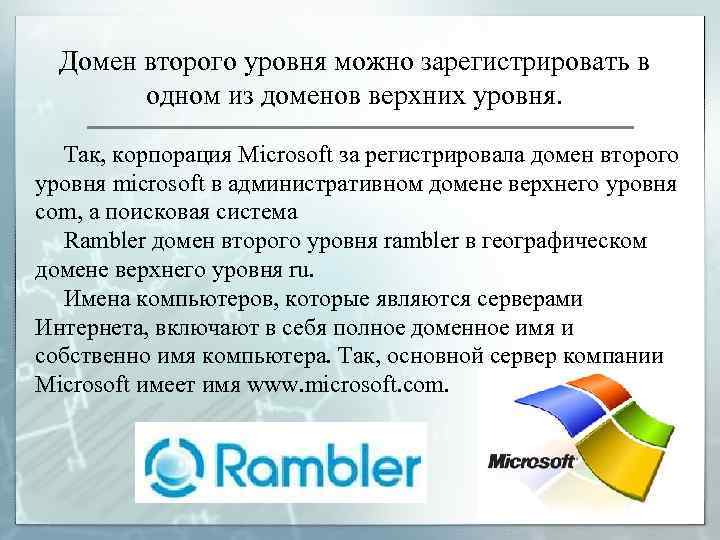 Домен второго уровня можно зарегистрировать в одном из доменов верхних уровня.

Так, корпорация Microsoft за регистрировала домен второго уровня microsoft в административном домене верхнего уровня com, а поисковая система

Rambler домен второго уровня rambler в географическом домене верхнего уровня ru.

Имена компьютеров, которые являются серверами Интернета, включают в себя полное доменное имя и собственно имя компьютера. Так, основной сервер компании Microsoft имеет имя www.microsoft.com.

Rambler

Microsoft